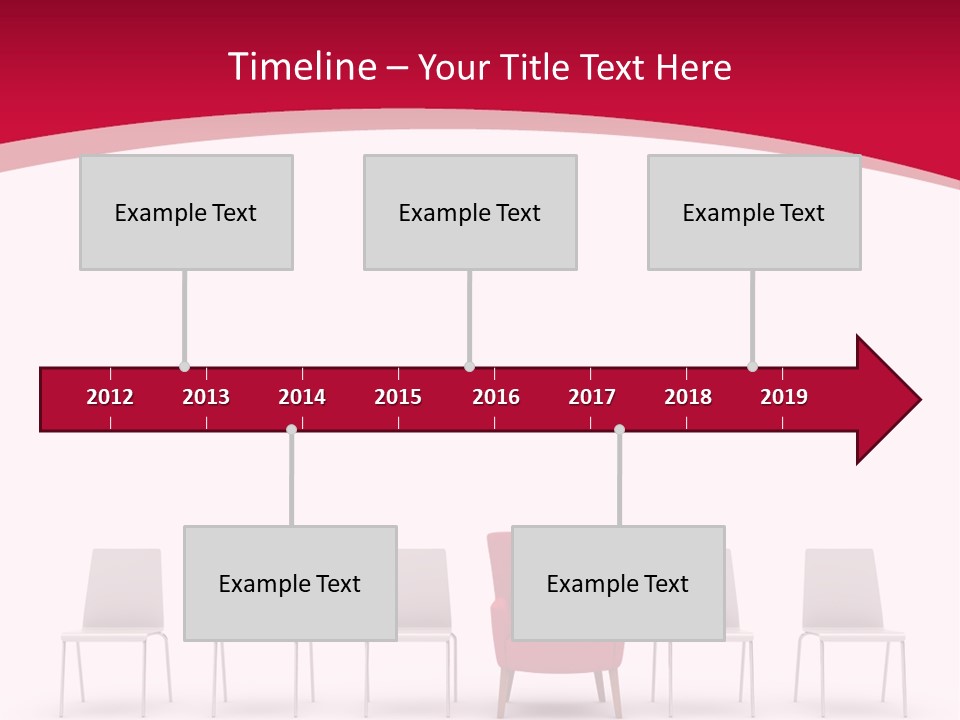 Timeline – Your Title Text Here

Example Text

Example Text

Example Text

2012 2013 2014 2015 2016 2017 2018 2019

Example Text

Example Text